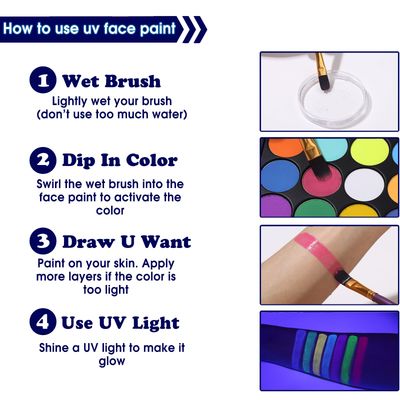 How to use uv face paint

1 Wet Brush
Lightly wet your brush (don't use too much water)

2 Dip In Color
Swirl the wet brush into the face paint to activate the color

3 Draw U Want
Paint on your skin. Apply more layers if the color is too light

4 Use UV Light
Shine a UV light to make it glow